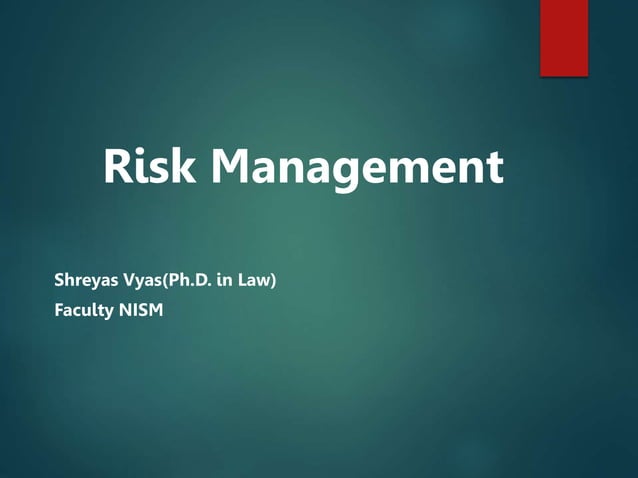 Risk Management

Shreyas Vyas(Ph.D. in Law)
Faculty NISM